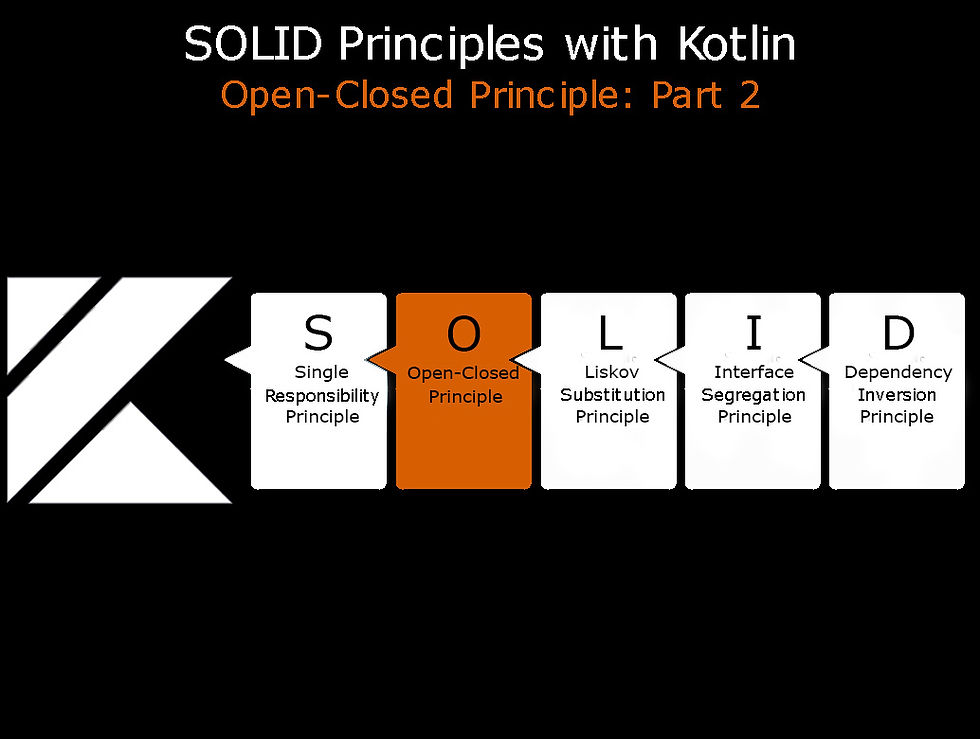 SOLID Principles with Kotlin
Open-Closed Principle: Part 2

S
Single Responsibility Principle

O
Open-Closed Principle

L
Liskov Substitution Principle

I
Interface Segregation Principle

D
Dependency Inversion Principle